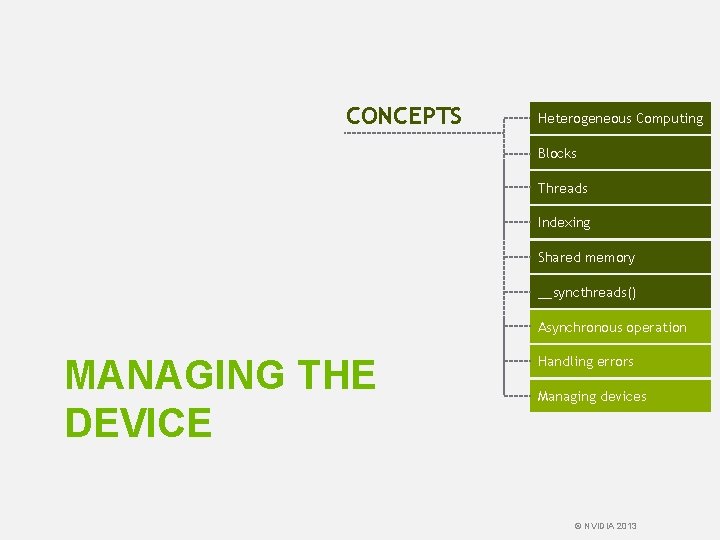 CONCEPTS

Heterogeneous Computing

Blocks

Threads

Indexing

Shared memory

__syncthreads()

Asynchronous operation

Handling errors

Managing devices

MANAGING THE DEVICE

© NVIDIA 2013